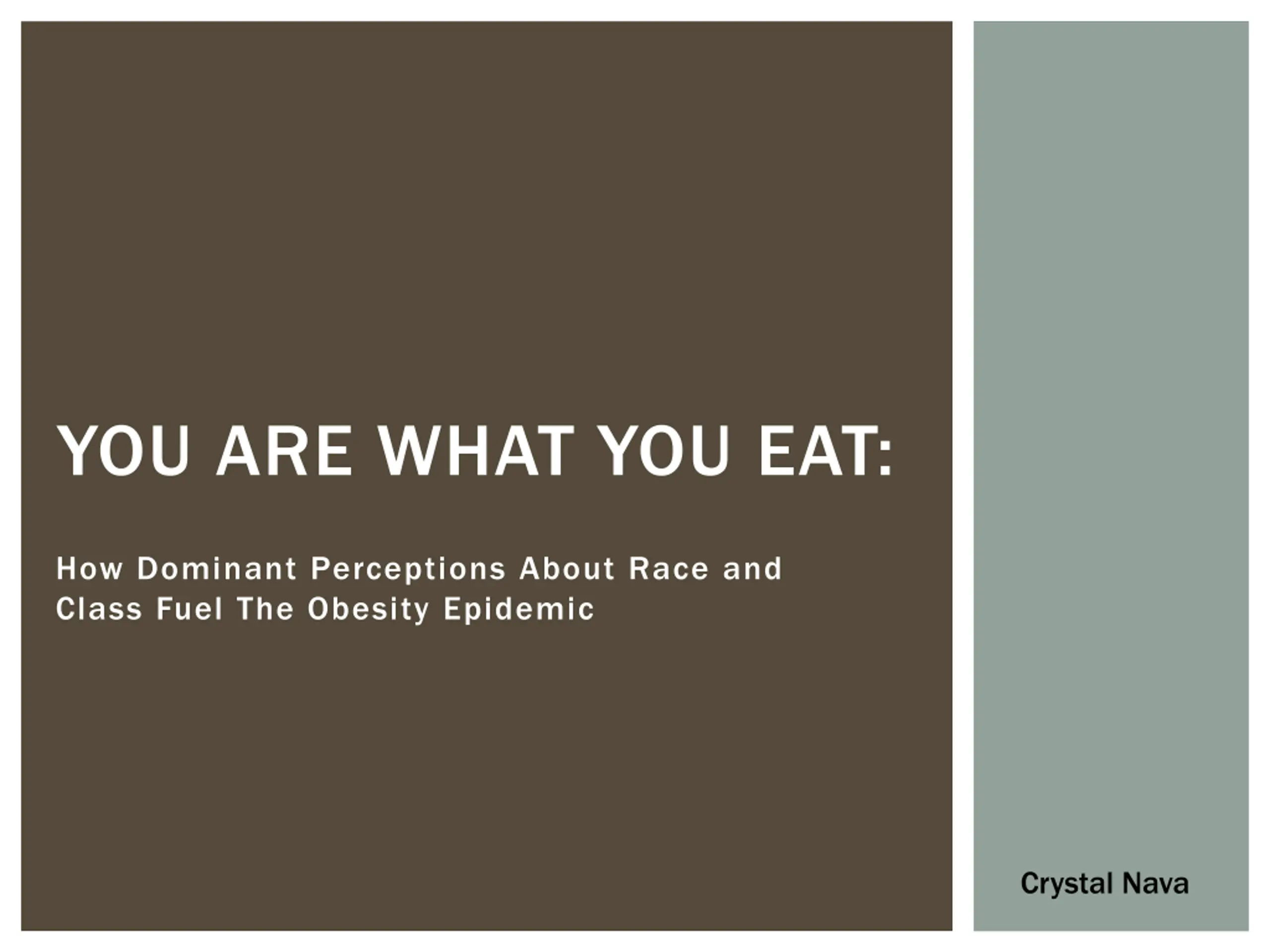 YOU ARE WHAT YOU EAT:

How Dominant Perceptions About Race and Class Fuel The Obesity Epidemic

Crystal Nava